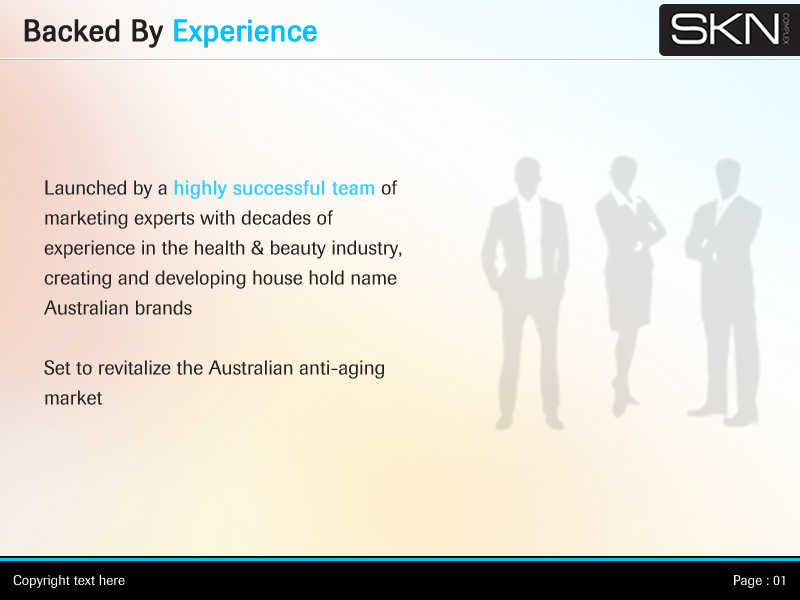 Backed By Experience

SKN COMPLEX

Launched by a highly successful team of marketing experts with decades of experience in the health & beauty industry, creating and developing house hold name Australian brands

Set to revitalize the Australian anti-aging market

Copyright text here

Page : 01